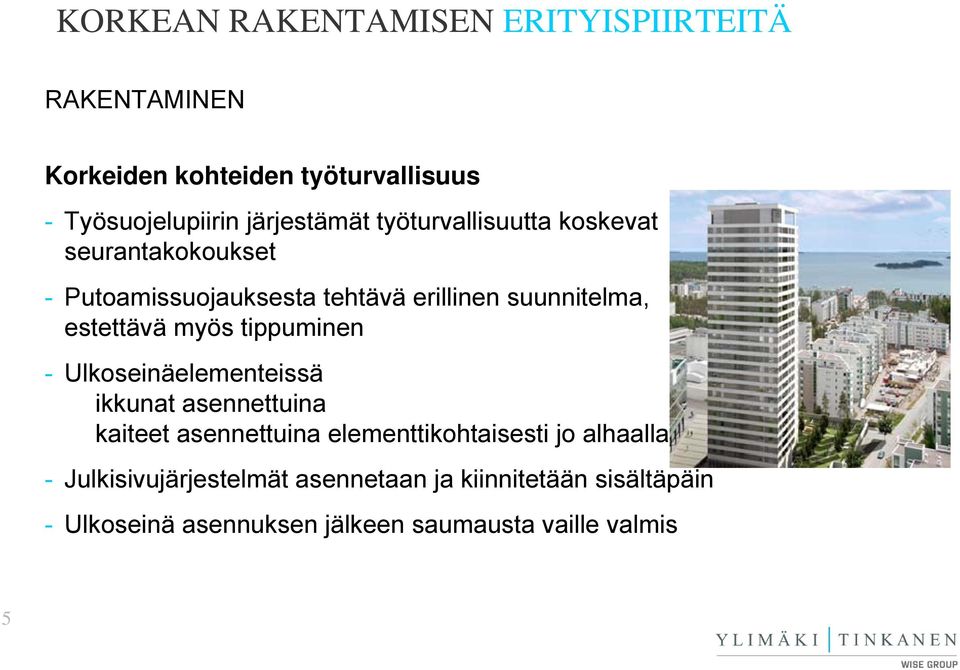 KORKEAN RAKENTAMISEN ERITYISPIIRTEITÄ

RAKENTAMINEN

Korkeiden kohteiden työturvallisuus

- Työsuojelupiirin järjestämät työturvallisuutta koskevat seurantakokoukset

- Putoamissuojauksesta tehtävä erillinen suunnitelma, estettävä myös tippuminen

- Ulkoseinäelementeissä
ikkunat asennettuina
kaiteet asennettuina elementtikohtaisesti jo alhaalla

- Julkisivujärjestelmät asennetaan ja kiinnitetään sisältäpäin

- Ulkoseinä asennuksen jälkeen saumausta vaille valmis

5

YLIMÄKI | TINKANEN
WISE GROUP